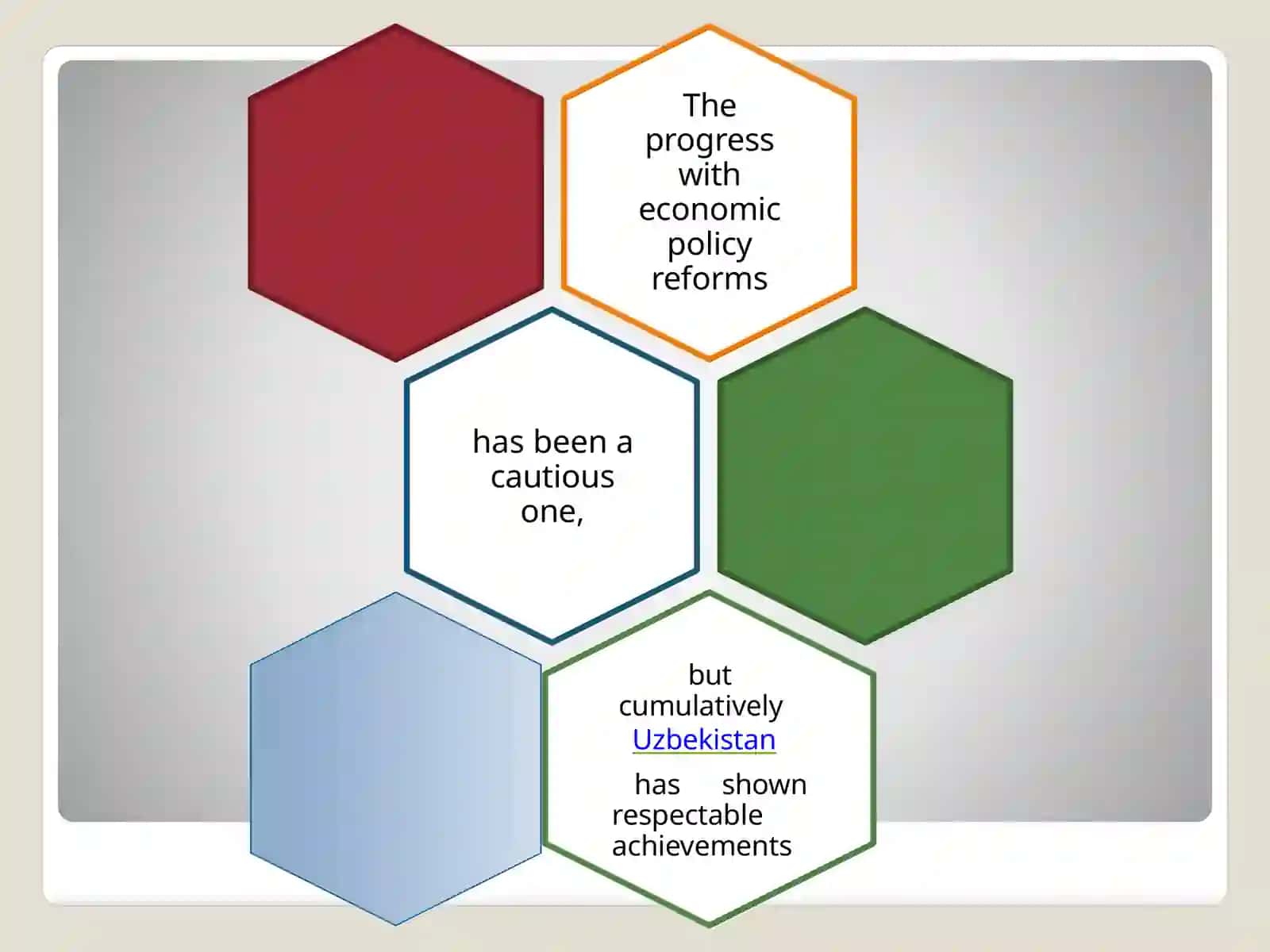 The progress with economic policy reforms

has been a cautious one,

but cumulatively Uzbekistan has shown respectable achievements